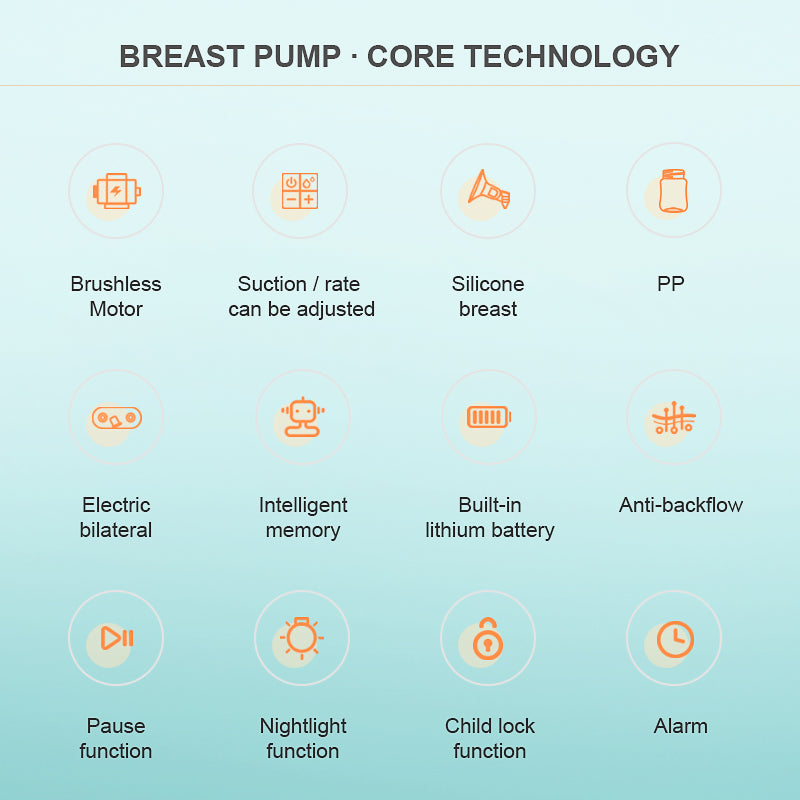 BREAST PUMP · CORE TECHNOLOGY

Brushless Motor

Suction / rate can be adjusted

Silicone breast

PP

Electric bilateral

Intelligent memory

Built-in lithium battery

Anti-backflow

Pause function

Nightlight function

Child lock function

Alarm